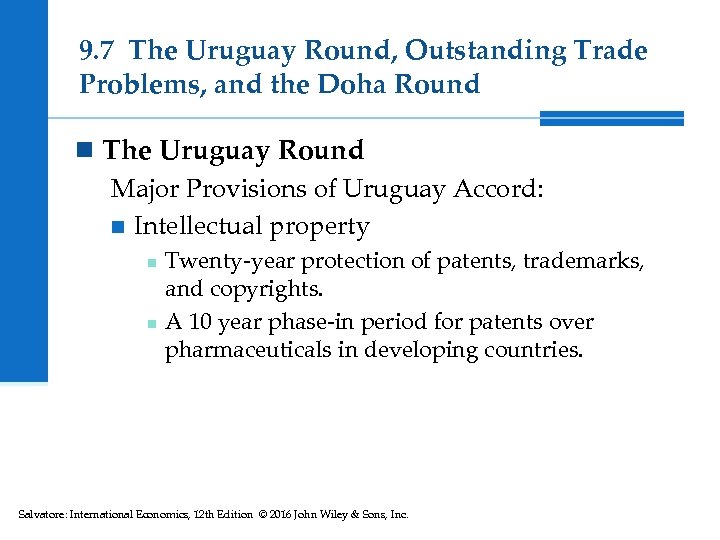 9.7 The Uruguay Round, Outstanding Trade Problems, and the Doha Round

The Uruguay Round

Major Provisions of Uruguay Accord:

Intellectual property

Twenty-year protection of patents, trademarks, and copyrights.

A 10 year phase-in period for patents over pharmaceuticals in developing countries.

Salvatore: International Economics, 12th Edition © 2016 John Wiley & Sons, Inc.